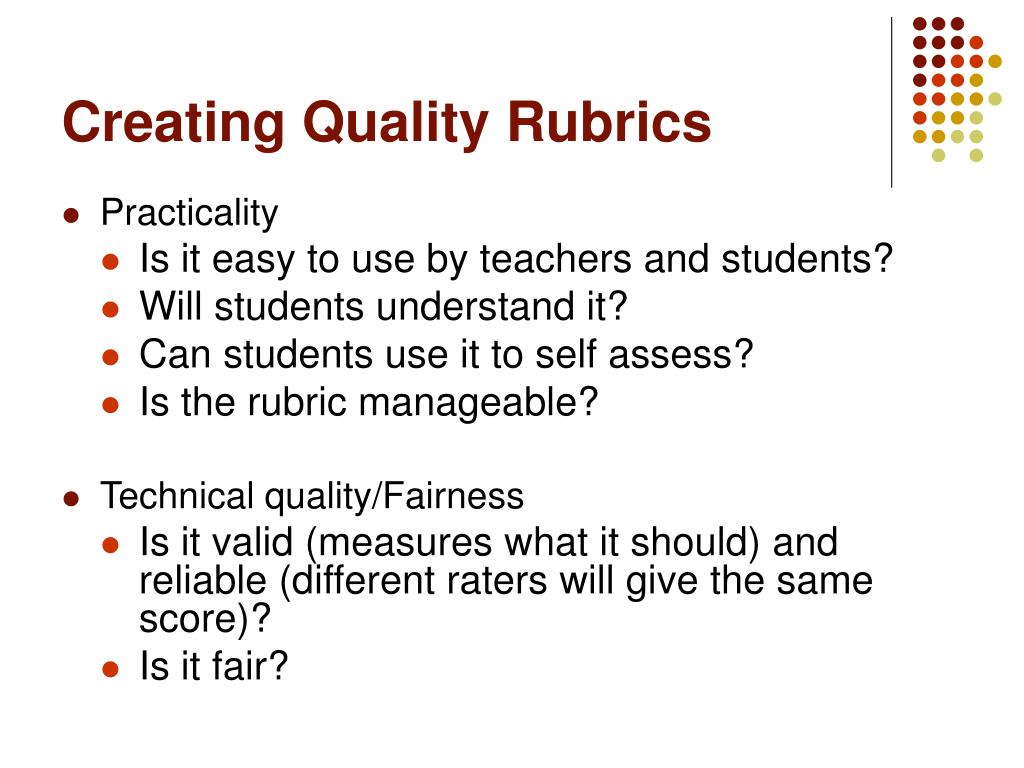 Creating Quality Rubrics

- Practicality
  - Is it easy to use by teachers and students?
  - Will students understand it?
  - Can students use it to self assess?
  - Is the rubric manageable?

- Technical quality/Fairness
  - Is it valid (measures what it should) and reliable (different raters will give the same score)?
  - Is it fair?